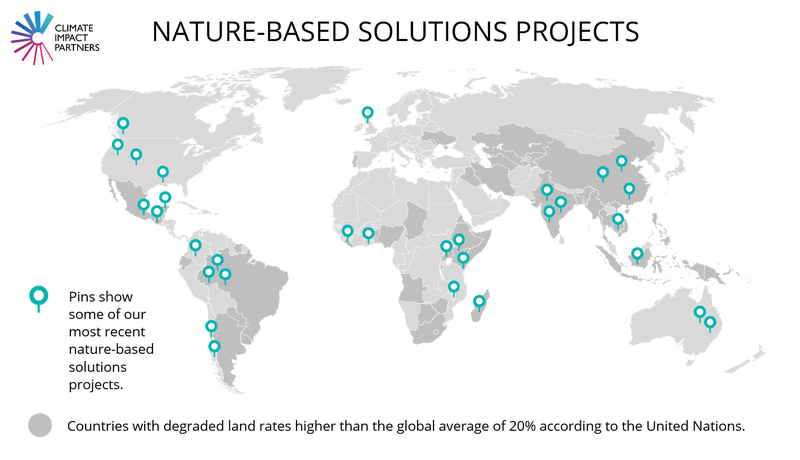 CLIMATE IMPACT PARTNERS

NATURE-BASED SOLUTIONS PROJECTS

Pins show some of our most recent nature-based solutions projects.

Countries with degraded land rates higher than the global average of 20% according to the United Nations.